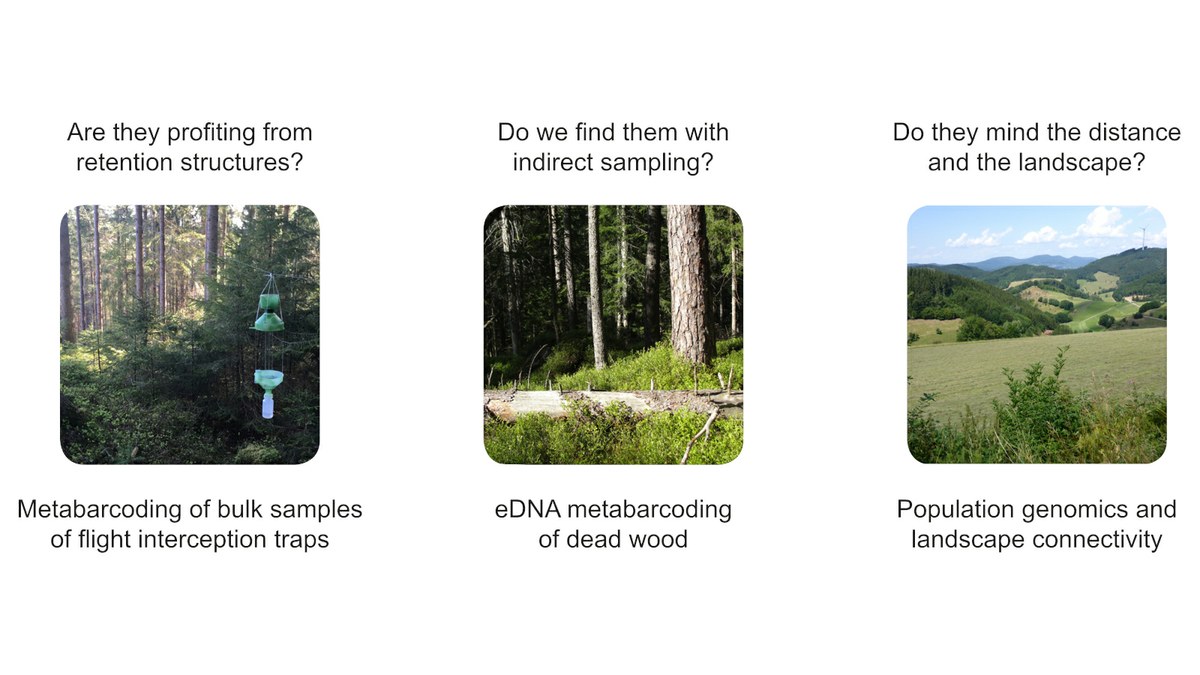 Are they profiting from retention structures?

Metabarcoding of bulk samples of flight interception traps

Do we find them with indirect sampling?

eDNA metabarcoding of dead wood

Do they mind the distance and the landscape?

Population genomics and landscape connectivity